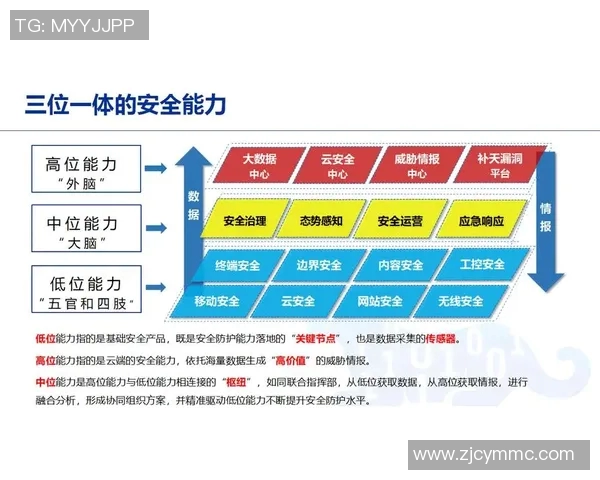 TG: MYYJJPP

三位一体的安全能力

高位能力
“外脑”

中位能力
“大脑”

低位能力
“五官和四肢”

数据

大数据中心

云安全中心

威胁情报中心

补天漏洞平台

安全治理

态势感知

安全运营

应急响应

终端安全

边界安全

内容安全

工控安全

移动安全

云安全

网站安全

无线安全

情报

低位能力指的是基础安全产品，既是安全防护能力落地的“关键节点”，也是数据采集的传感器。

高位能力指的是云端的安全能力，依托海量数据生成“高价值”的威胁情报。

中位能力是高位能力与低位能力相连接的“枢纽”，如同联合指挥部，从低位获取数据，从高位获取情报，进行融合分析，形成协同组织方案，并精准驱动低位能力不断提升安全防护水平。

www.zjcymmc.com